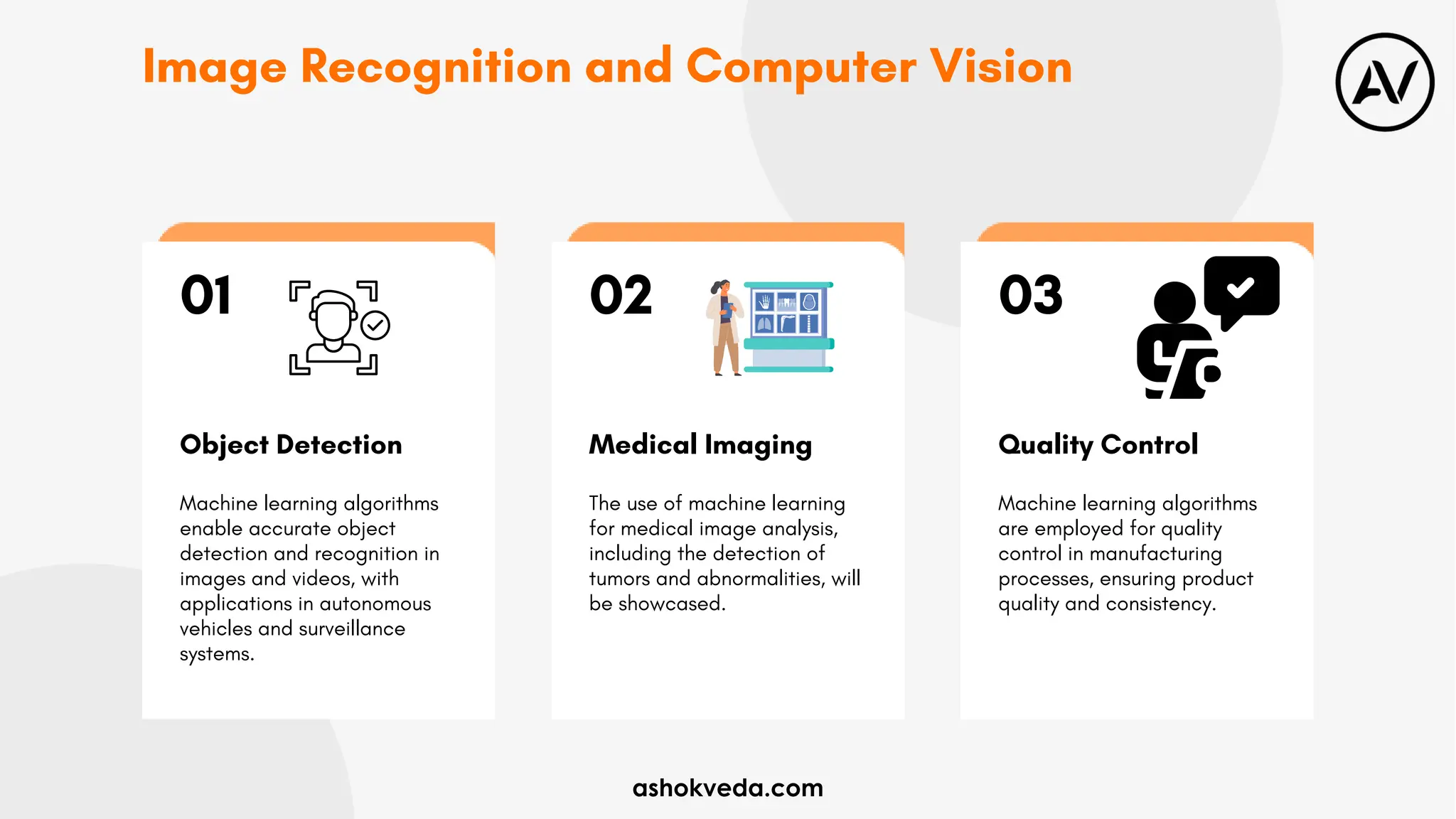 Image Recognition and Computer Vision

AV

01

Object Detection

Machine learning algorithms enable accurate object detection and recognition in images and videos, with applications in autonomous vehicles and surveillance systems.

02

Medical Imaging

The use of machine learning for medical image analysis, including the detection of tumors and abnormalities, will be showcased.

03

Quality Control

Machine learning algorithms are employed for quality control in manufacturing processes, ensuring product quality and consistency.

ashokveda.com